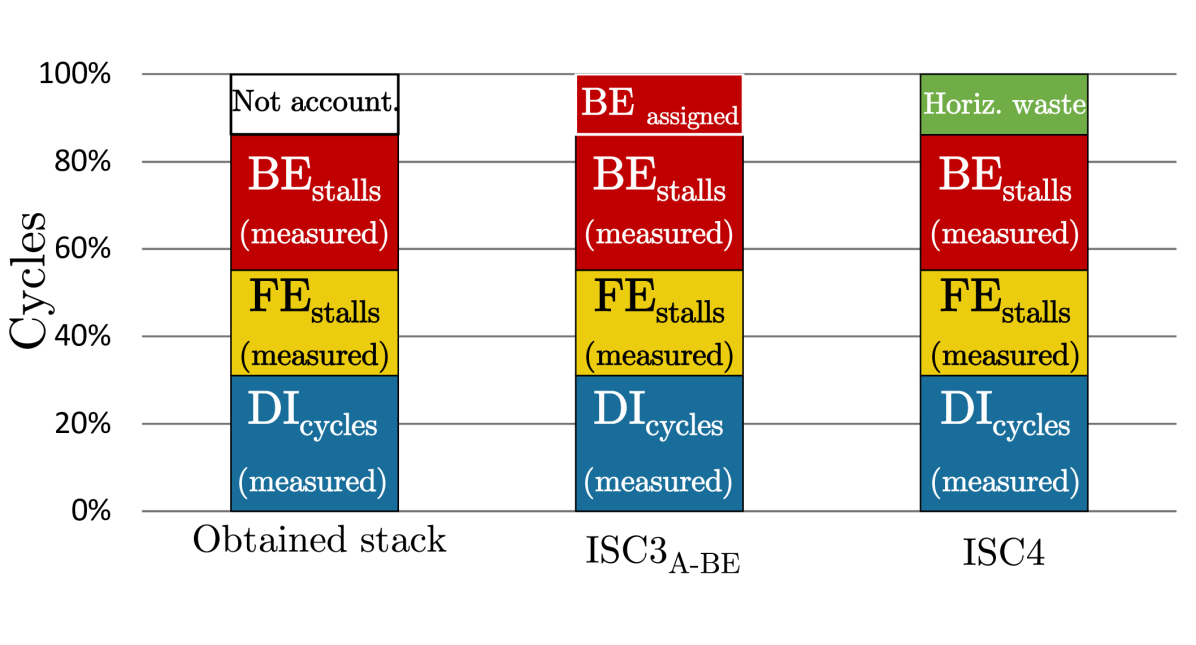 Cycles

100%
80%
60%
40%
20%
0%

Not account.
$BE_{stalls}$ (measured)
$FE_{stalls}$ (measured)
$DI_{cycles}$ (measured)
Obtained stack

$BE_{assigned}$
$BE_{stalls}$ (measured)
$FE_{stalls}$ (measured)
$DI_{cycles}$ (measured)
$ISC3_{A-BE}$

Horiz. waste
$BE_{stalls}$ (measured)
$FE_{stalls}$ (measured)
$DI_{cycles}$ (measured)
ISC4